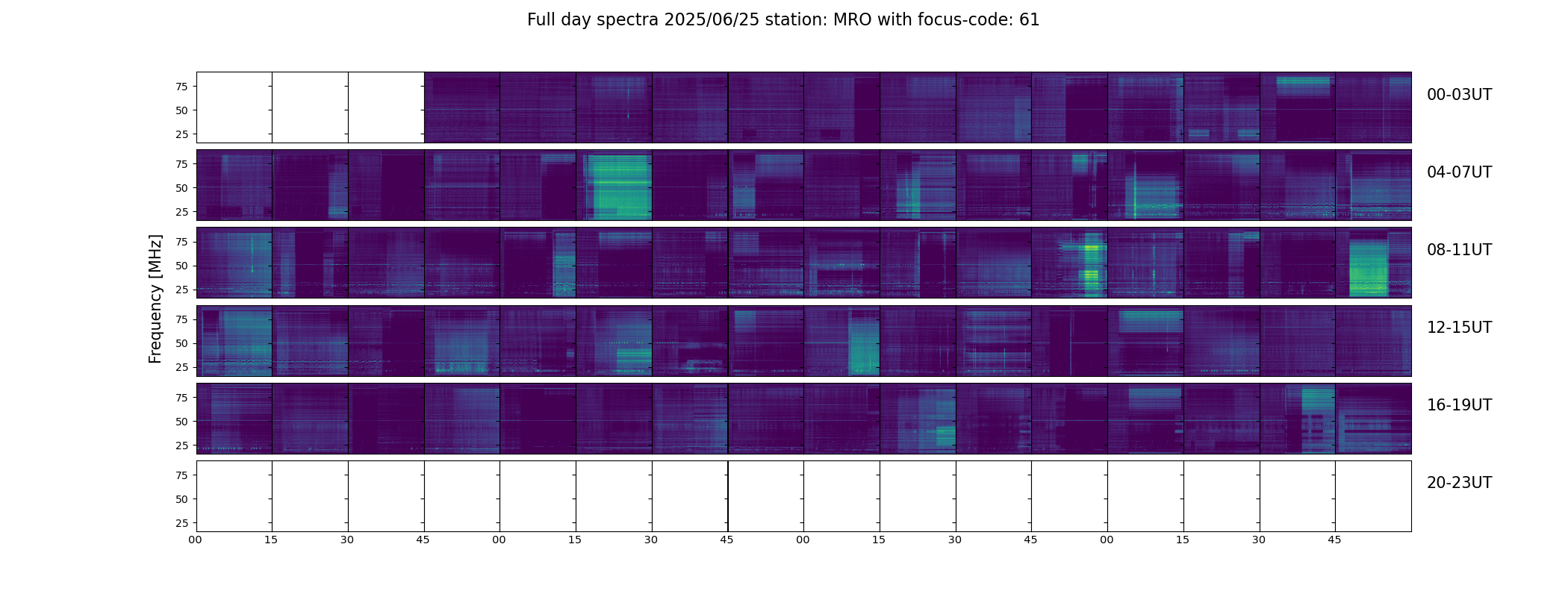 Full day spectra 2025/06/25 station: MRO with focus-code: 61

Frequency [MHz]

75
50
25
00-03UT

75
50
25
04-07UT

75
50
25
08-11UT

75
50
25
12-15UT

75
50
25
16-19UT

75
50
25
20-23UT

00 15 30 45 00 15 30 45 00 15 30 45 00 15 30 45